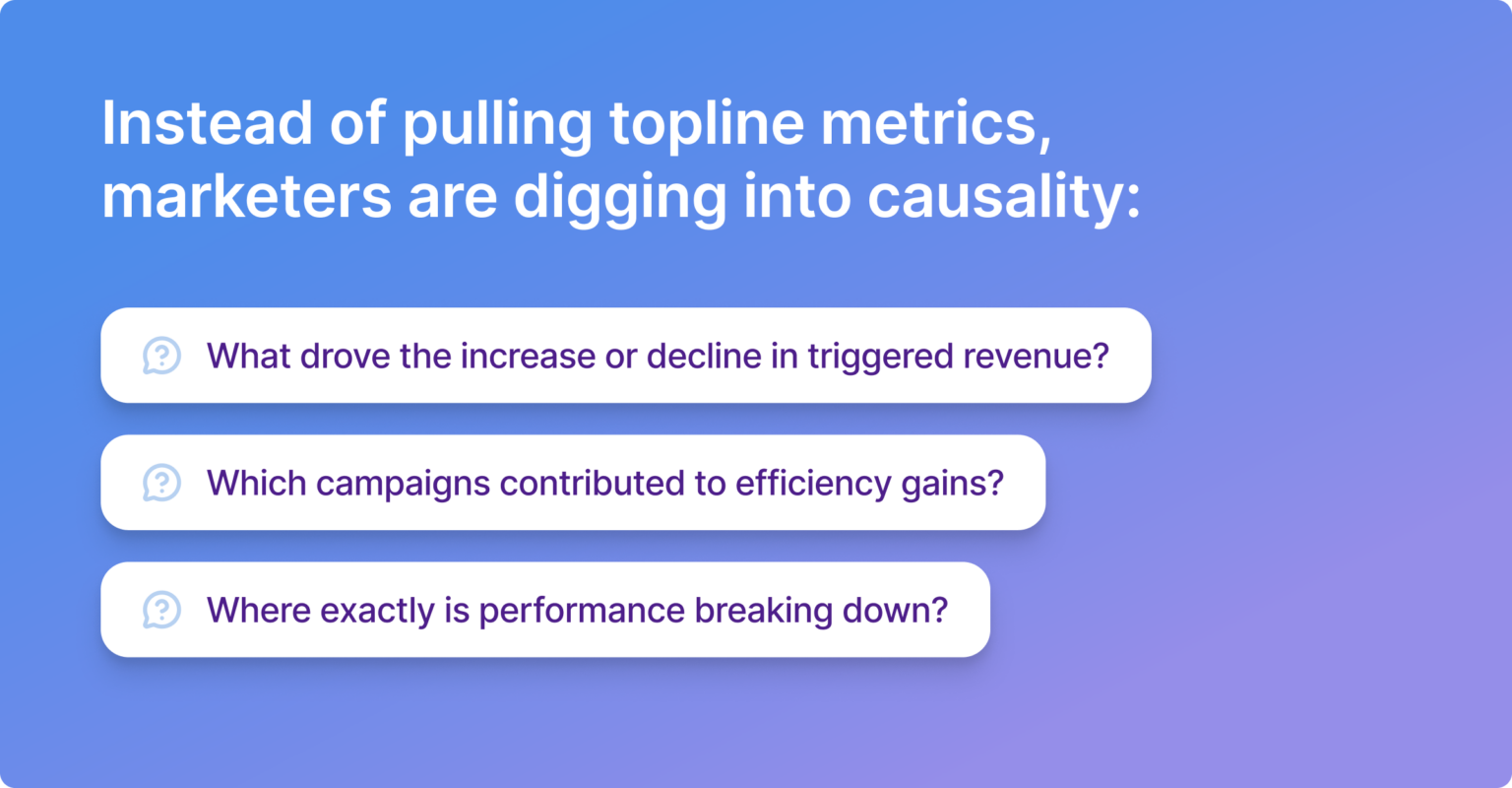 Instead of pulling topline metrics, marketers are digging into causality:

What drove the increase or decline in triggered revenue?

Which campaigns contributed to efficiency gains?

Where exactly is performance breaking down?